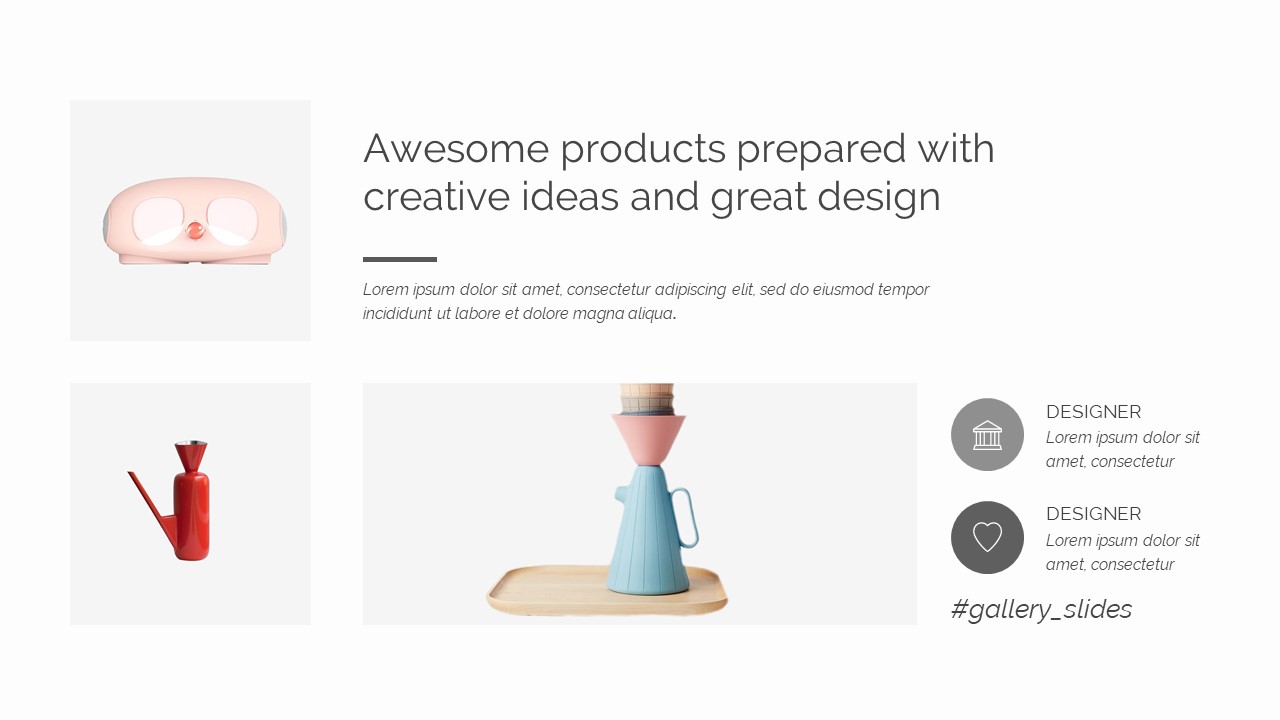 Awesome products prepared with creative ideas and great design

Lorem ipsum dolor sit amet, consectetur adipiscing elit, sed do eiusmod tempor incididunt ut labore et dolore magna aliqua.

DESIGNER
Lorem ipsum dolor sit amet, consectetur

DESIGNER
Lorem ipsum dolor sit amet, consectetur

#gallery_slides